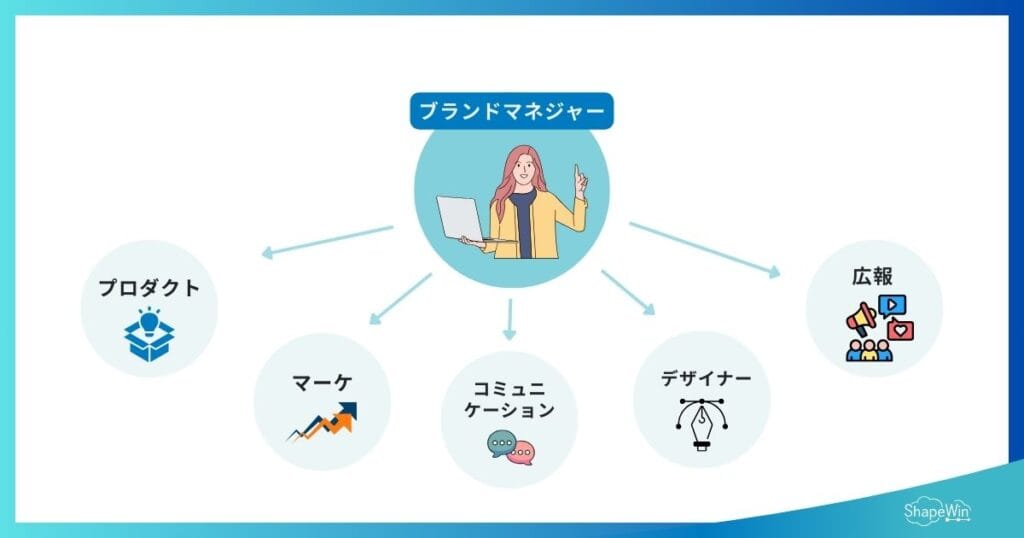 ブランドマネジャー

プロダクト

マーケ

コミュニケーション

デザイナー

広報

ShapeWin